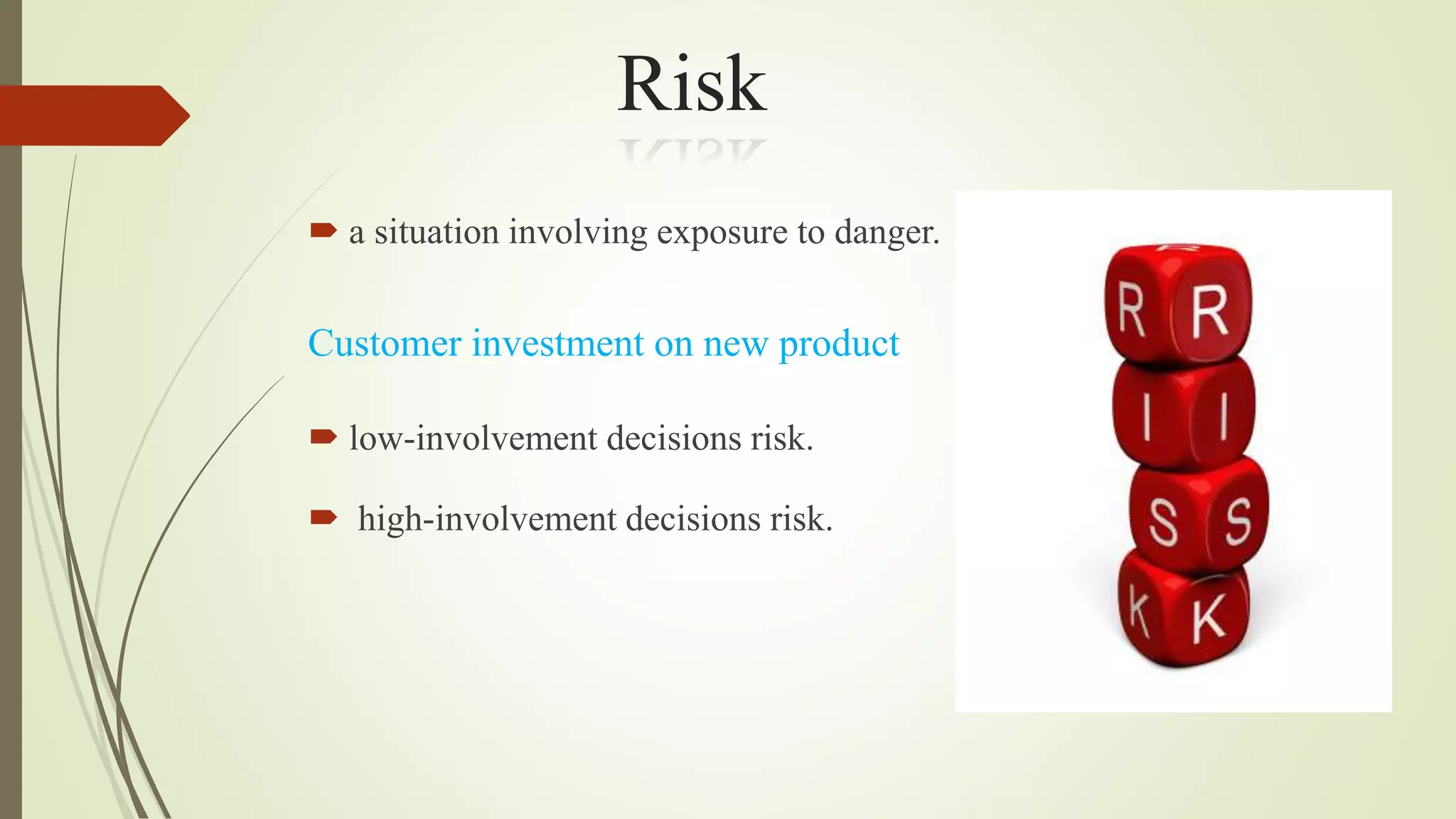 Risk

a situation involving exposure to danger.

Customer investment on new product

low-involvement decisions risk.

high-involvement decisions risk.

R R
I I
S S
K K